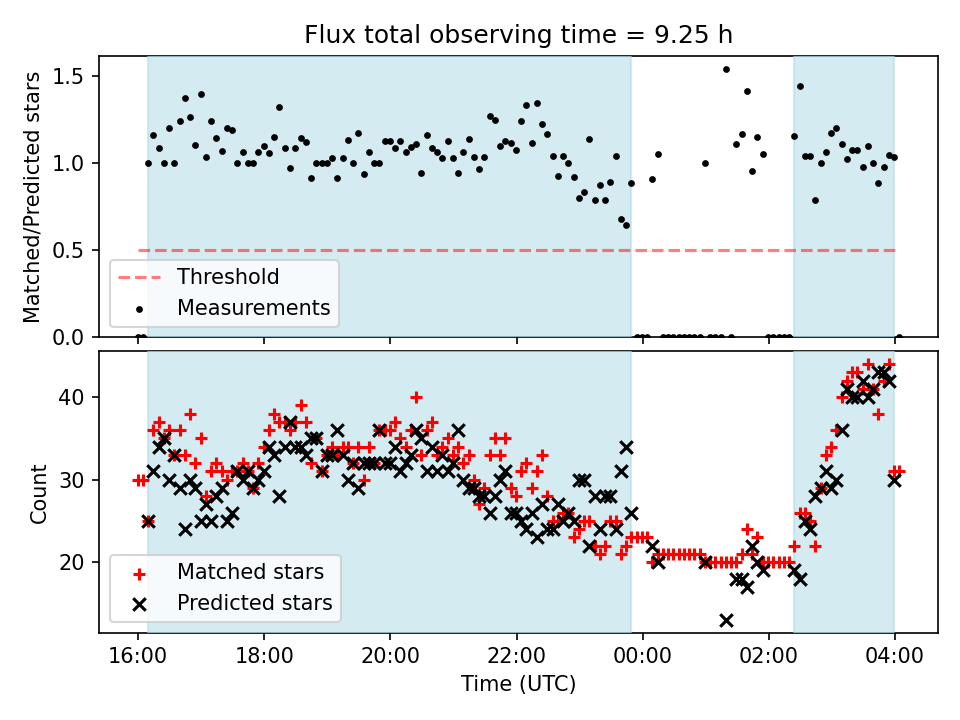 Flux total observing time = 9.25 h

Matched/Predicted stars

1.5
1.0
0.5
0.0

Threshold
Measurements

Count

40
30
20

Matched stars
Predicted stars

16:00
18:00
20:00
22:00
00:00
02:00
04:00

Time (UTC)